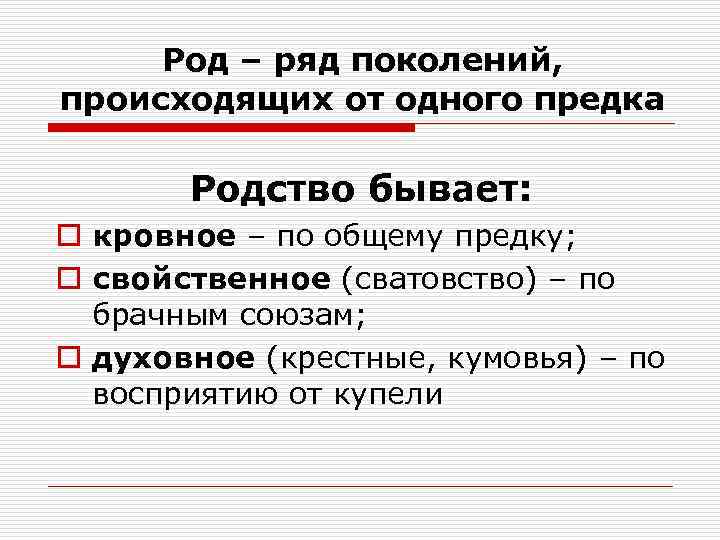 Род – ряд поколений, происходящих от одного предка

Родство бывает:

кровное – по общему предку;

свойственное (сватовство) – по брачным союзам;

духовное (крестные, кумовья) – по восприятию от купели